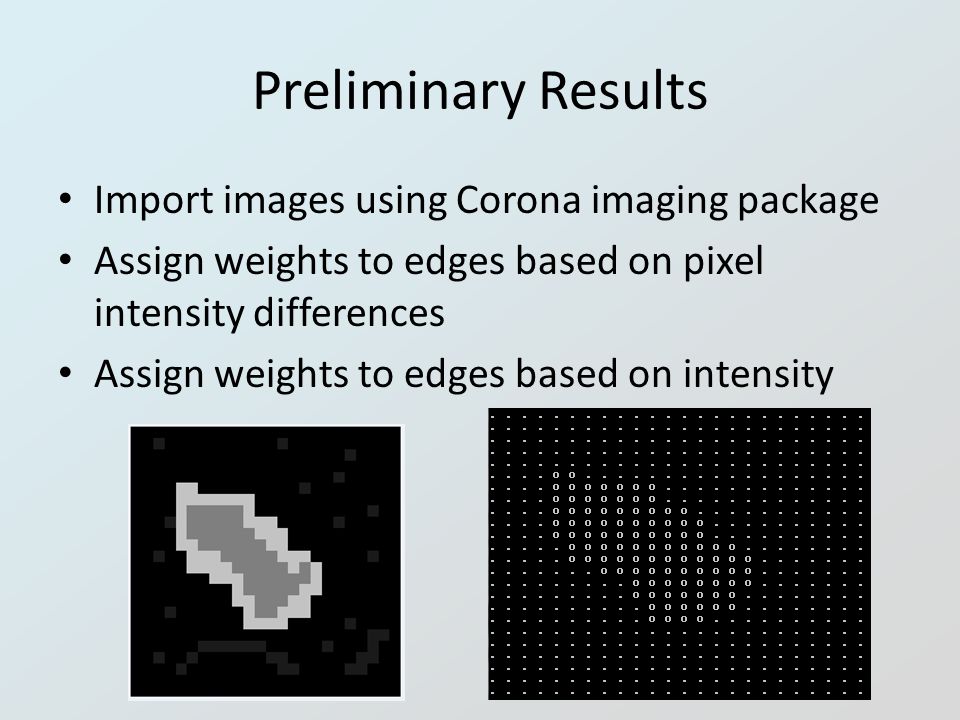 Preliminary Results

• Import images using Corona imaging package
• Assign weights to edges based on pixel intensity differences
• Assign weights to edges based on intensity